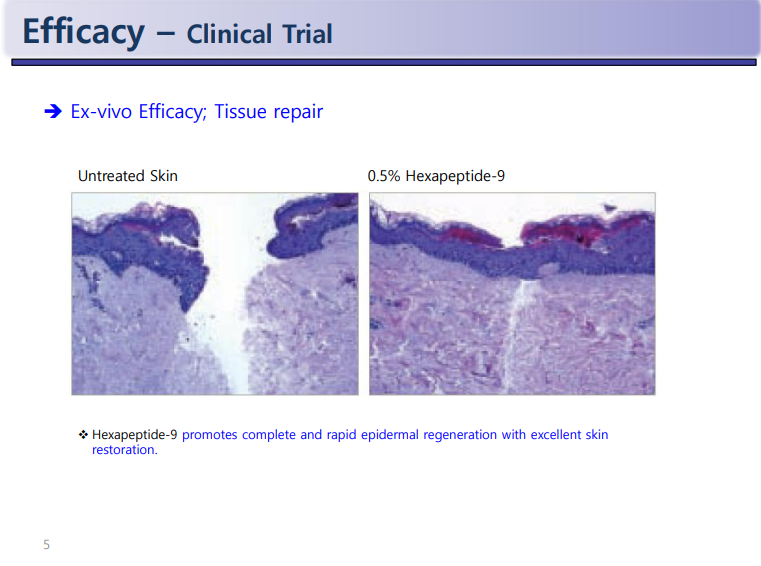 Efficacy – Clinical Trial

➔ Ex-vivo Efficacy; Tissue repair

Untreated Skin

0.5% Hexapeptide-9

❖ Hexapeptide-9 promotes complete and rapid epidermal regeneration with excellent skin restoration.

5